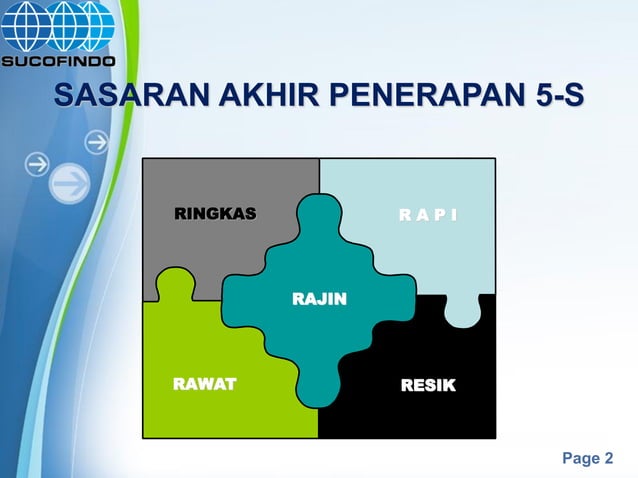 SUCOFINDO

SASARAN AKHIR PENERAPAN 5-S

RINGKAS

R A P I

RAJIN

RAWAT

RESIK

Page 2